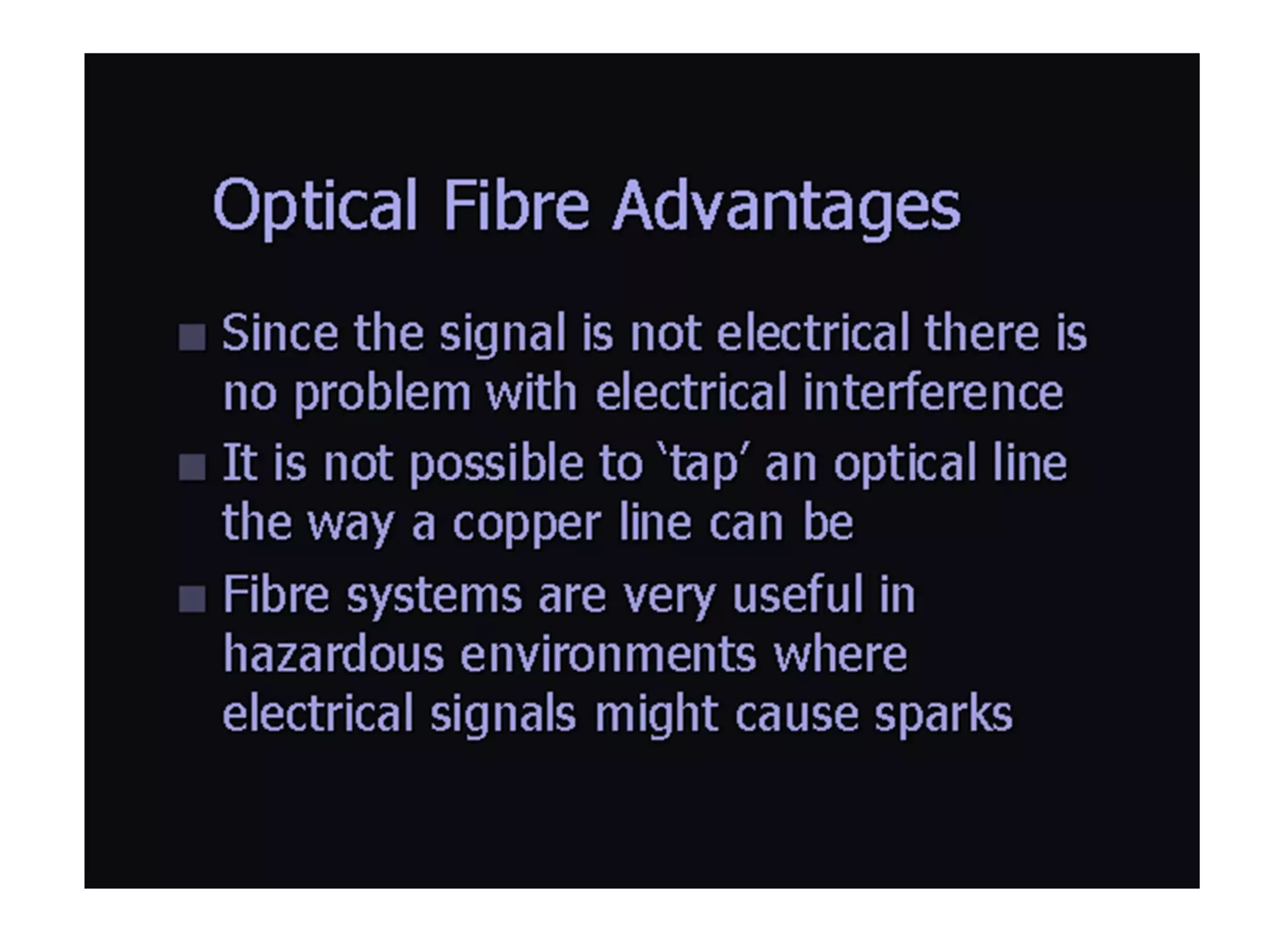 Optical Fibre Advantages

■ Since the signal is not electrical there is no problem with electrical interference
■ It is not possible to ‘tap’ an optical line the way a copper line can be
■ Fibre systems are very useful in hazardous environments where electrical signals might cause sparks